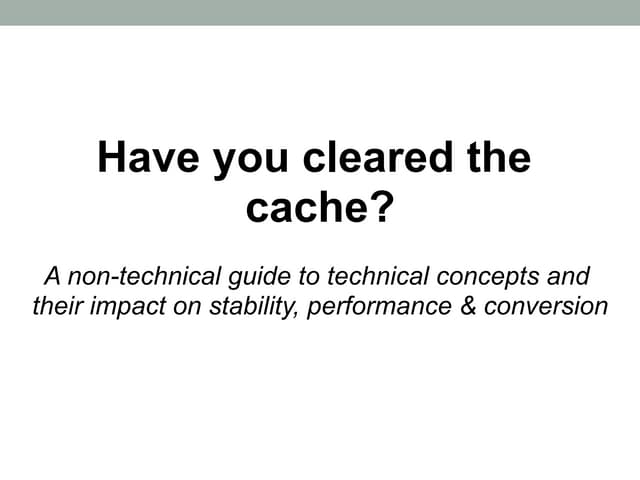 Have you cleared the cache?

A non-technical guide to technical concepts and their impact on stability, performance & conversion